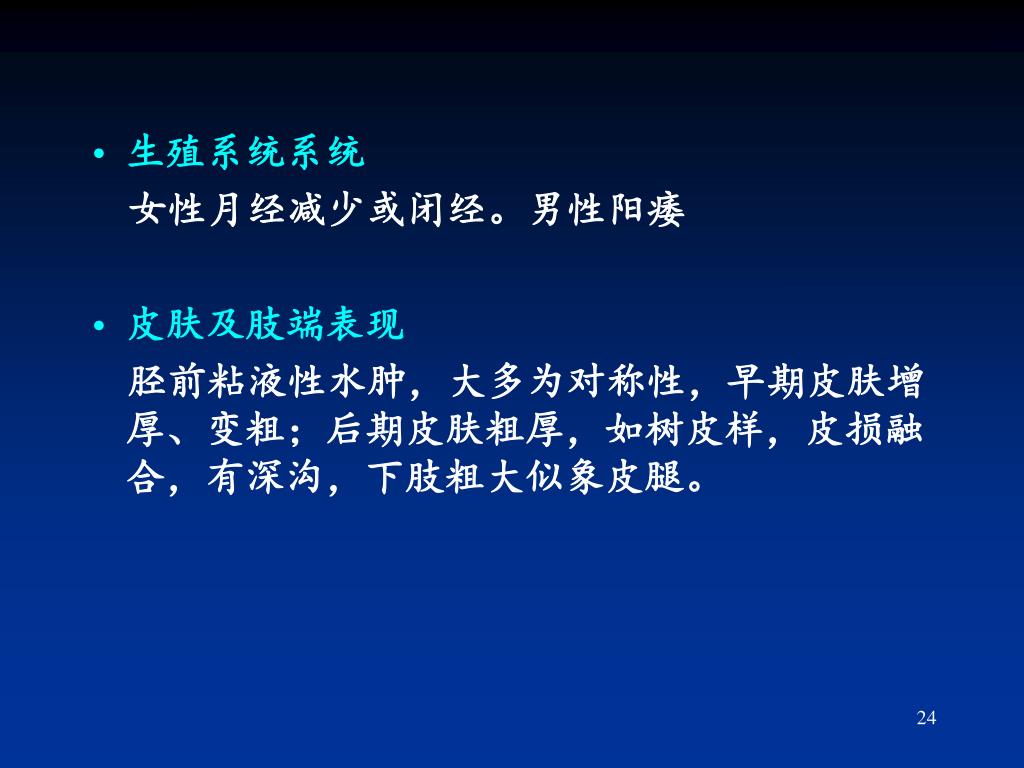 • 生殖系统系统
女性月经减少或闭经。男性阳痿

• 皮肤及肢端表现
胫前粘液性水肿，大多为对称性，早期皮肤增厚、变粗；后期皮肤粗厚，如树皮样，皮损融合，有深沟，下肢粗大似象皮腿。

24